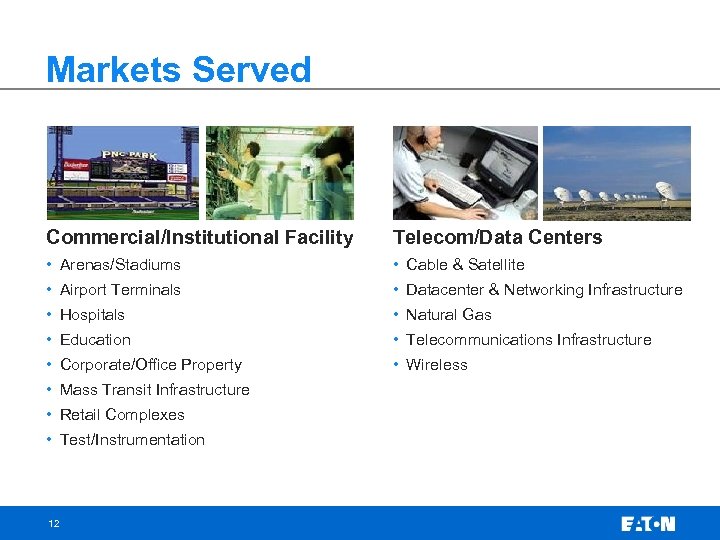 Markets Served

PNC PARK

Commercial/Institutional Facility
• Arenas/Stadiums
• Airport Terminals
• Hospitals
• Education
• Corporate/Office Property
• Mass Transit Infrastructure
• Retail Complexes
• Test/Instrumentation

Telecom/Data Centers
• Cable & Satellite
• Datacenter & Networking Infrastructure
• Natural Gas
• Telecommunications Infrastructure
• Wireless

12

EATON